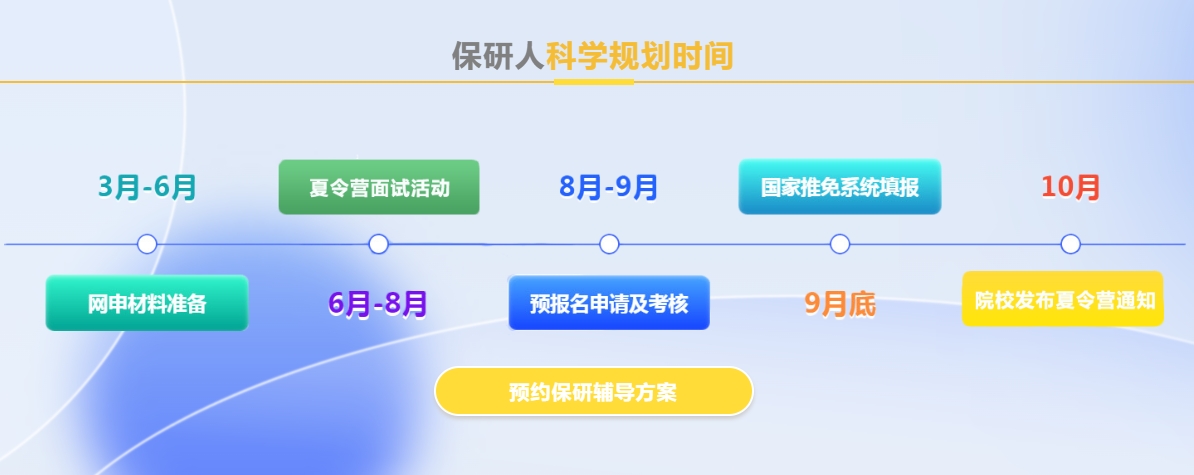 保研人科学规划时间

3月-6月

网申材料准备

夏令营面试活动

6月-8月

8月-9月

预报名申请及考核

国家推免系统填报

9月底

10月

院校发布夏令营通知

预约保研辅导方案